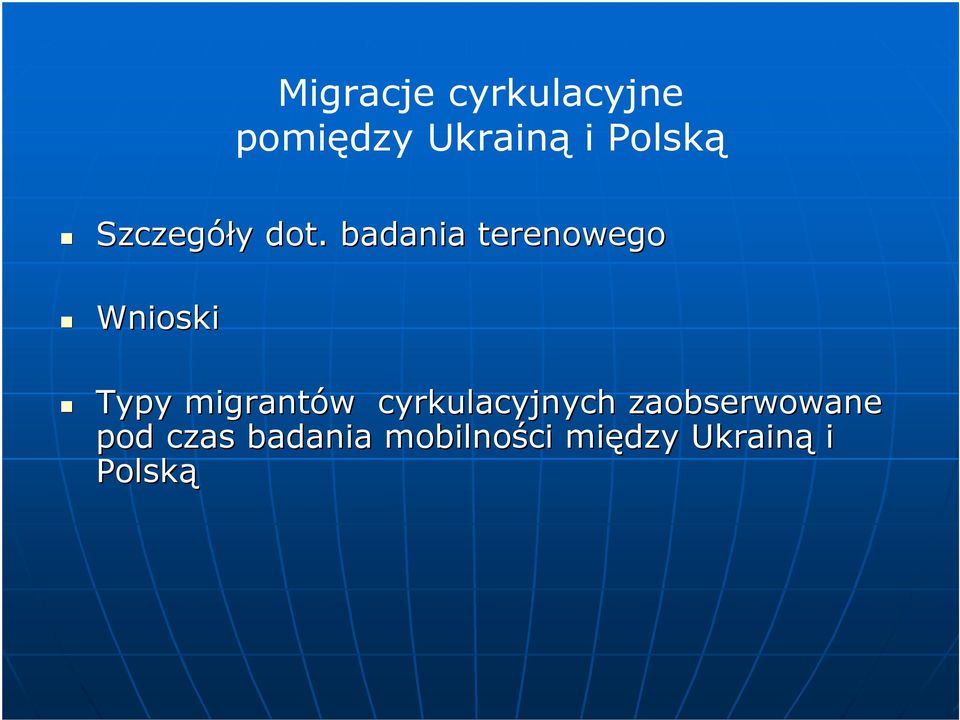 Migracje cyrkulacyjne pomiędzy Ukrainą i Polską

Szczegóły dot. badania terenowego

Wnioski

Typy migrantów cyrkulacyjnych zaobserwowane pod czas badania mobilności między Ukrainą i Polską